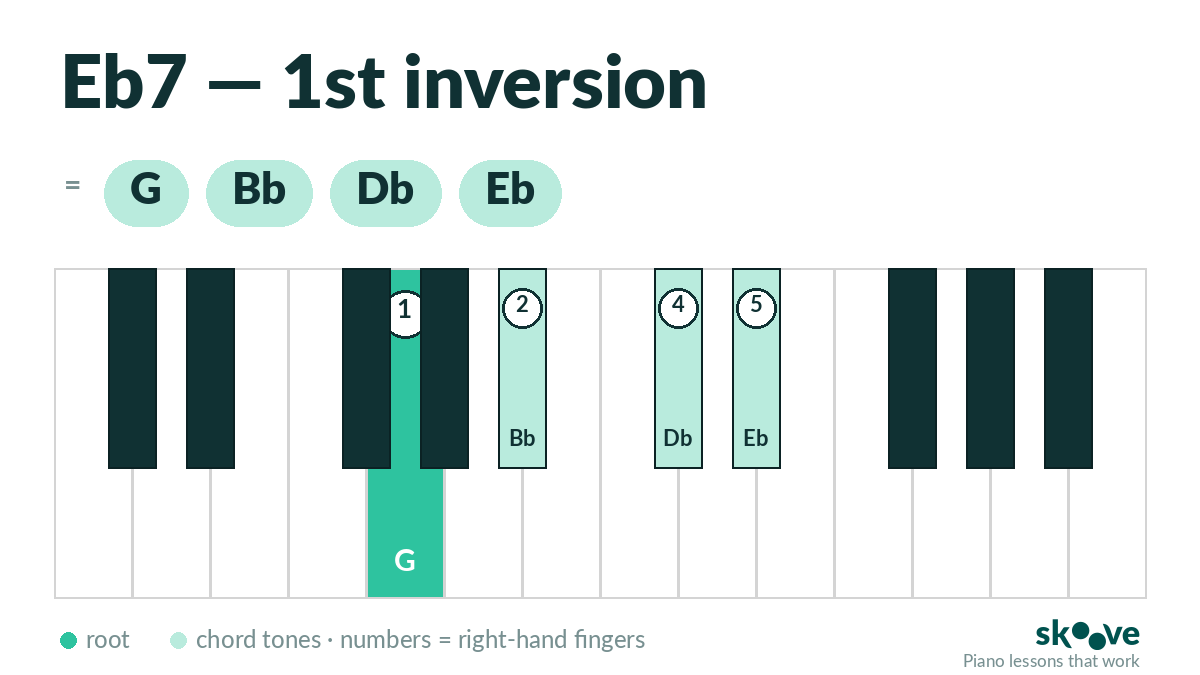 Eb7 — 1st inversion

= G Bb Db Eb

1 2 4 5

Bb Db Eb

G

root chord tones · numbers = right-hand fingers

skoove
Piano lessons that work